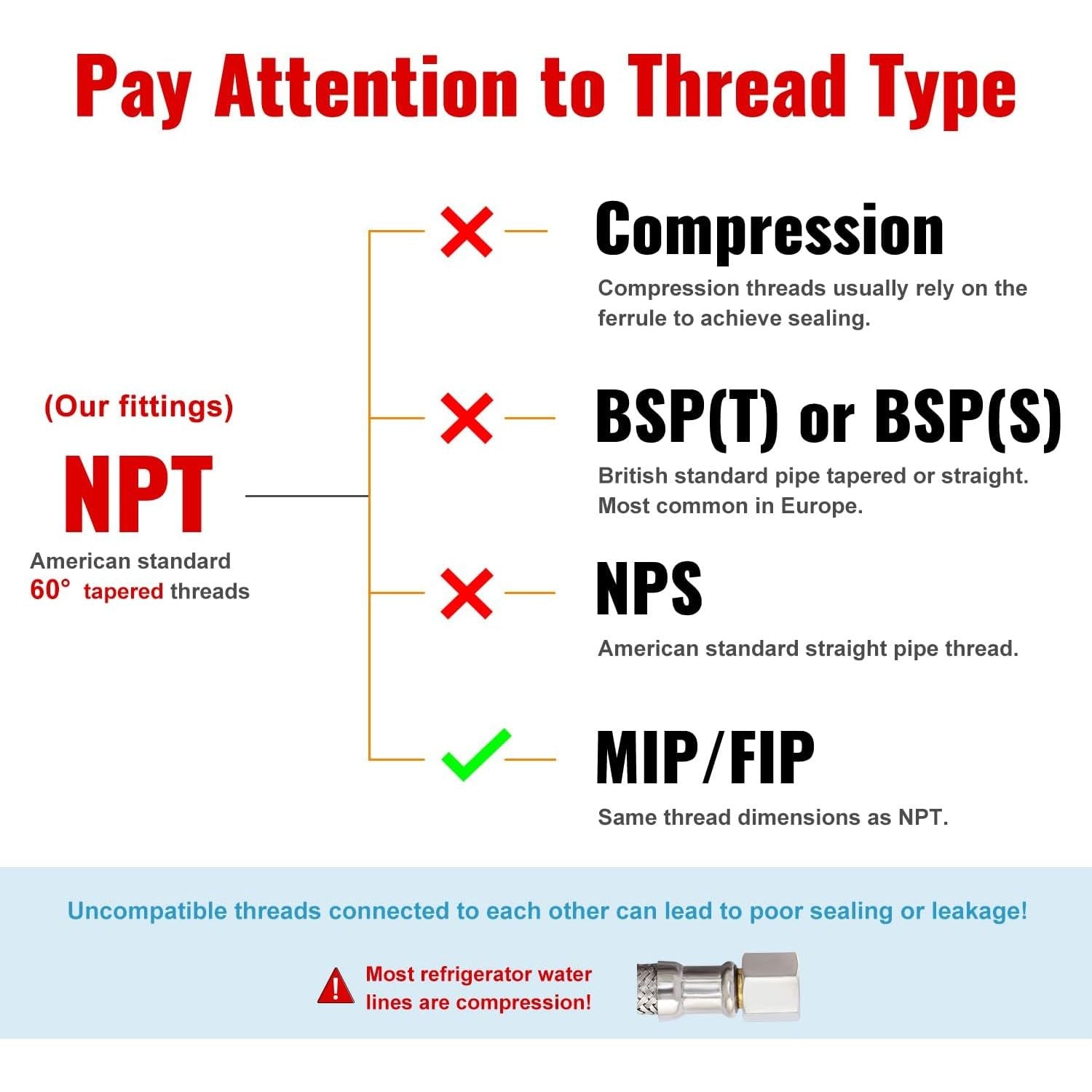 Pay Attention to Thread Type

(Our fittings)
NPT
American standard
60° tapered threads

Compression
Compression threads usually rely on the ferrule to achieve sealing.

BSP(T) or BSP(S)
British standard pipe tapered or straight.
Most common in Europe.

NPS
American standard straight pipe thread.

MIP/FIP
Same thread dimensions as NPT.

Uncompatible threads connected to each other can lead to poor sealing or leakage!

Most refrigerator water lines are compression!